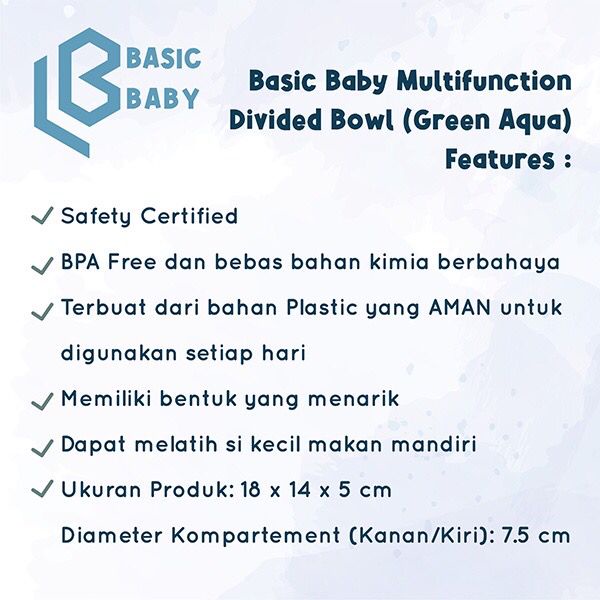 BASIC BABY

Basic Baby Multifunction Divided Bowl (Green Aqua) Features :

✓ Safety Certified

✓ BPA Free dan bebas bahan kimia berbahaya

✓ Terbuat dari bahan Plastic yang AMAN untuk digunakan setiap hari

✓ Memiliki bentuk yang menarik

✓ Dapat melatih si kecil makan mandiri

✓ Ukuran Produk: 18 x 14 x 5 cm
Diameter Kompartement (Kanan/Kiri): 7.5 cm